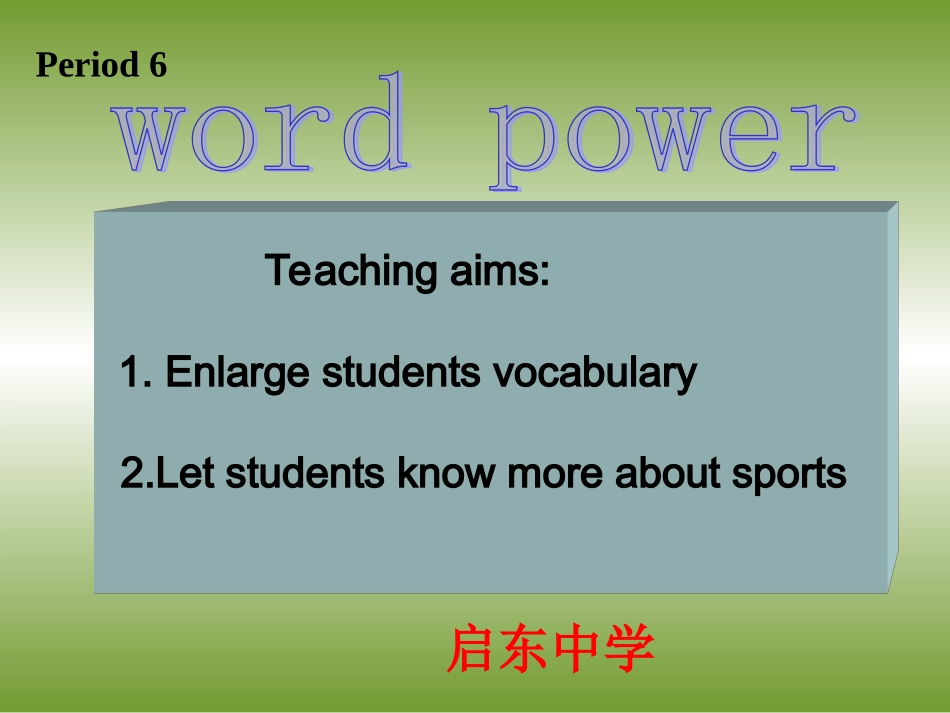 Period 6

word power

Teaching aims:

1. Enlarge students vocabulary

2.Let students know more about sports

启东中学